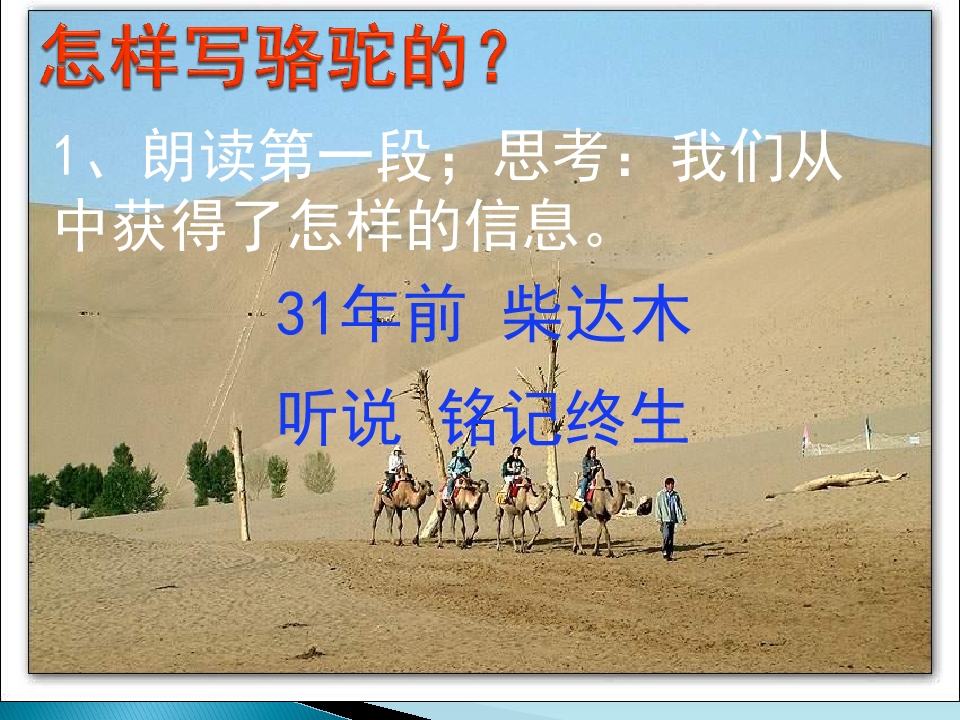 怎样写骆驼的？

1、朗读第一段；思考：我们从中获得了怎样的信息。

31年前 柴达木

听说 铭记终生